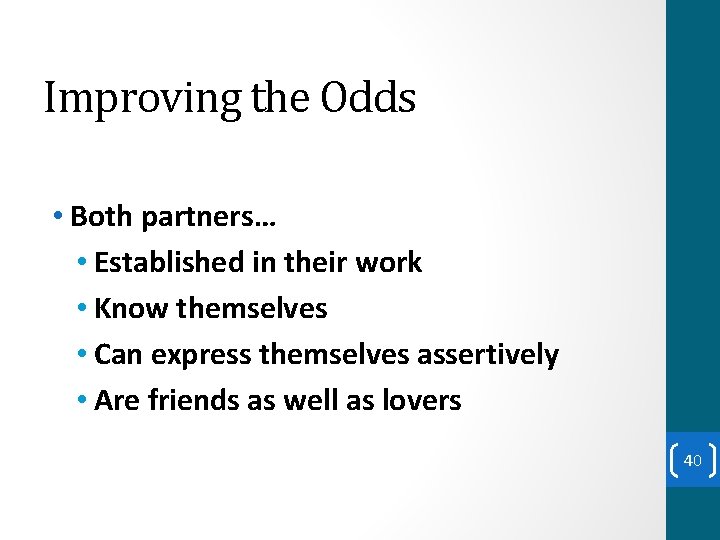 Improving the Odds

• Both partners…
  • Established in their work
  • Know themselves
  • Can express themselves assertively
  • Are friends as well as lovers

40